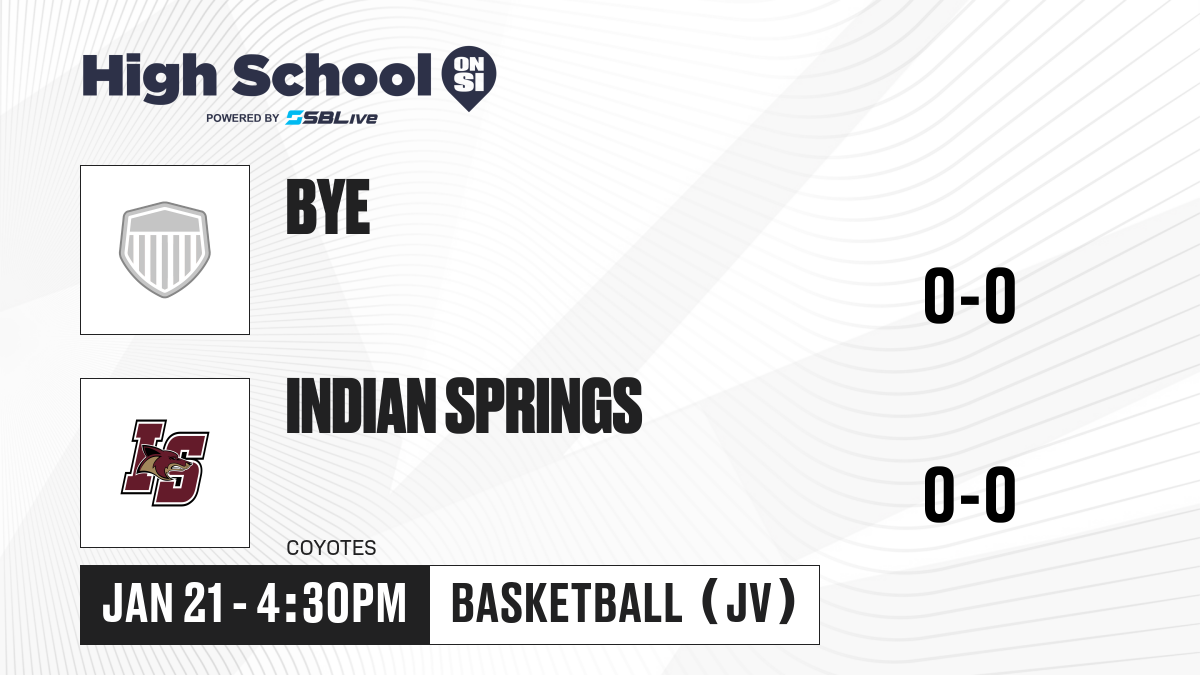 High School ON SI
POWERED BY SBLive

BYE

0-0

IS

INDIAN SPRINGS

0-0

COYOTES

JAN 21 - 4:30PM

BASKETBALL (JV)